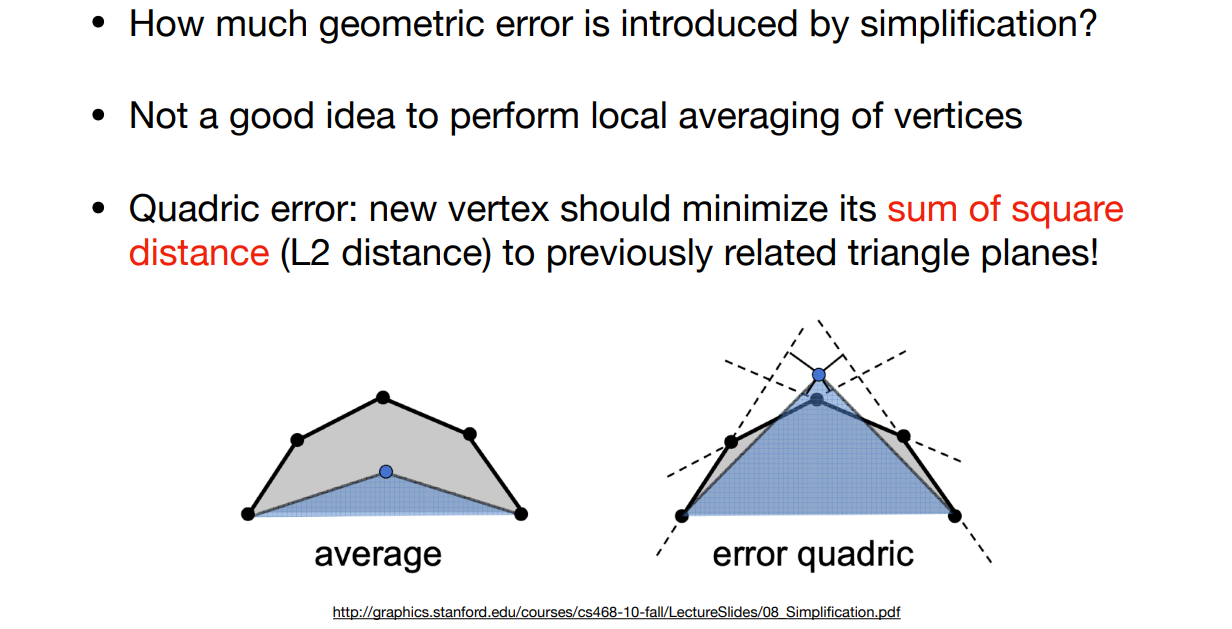 • How much geometric error is introduced by simplification?

• Not a good idea to perform local averaging of vertices

• Quadric error: new vertex should minimize its sum of square distance (L2 distance) to previously related triangle planes!

average

error quadric

http://graphics.stanford.edu/courses/cs468-10-fall/LectureSlides/08_Simplification.pdf